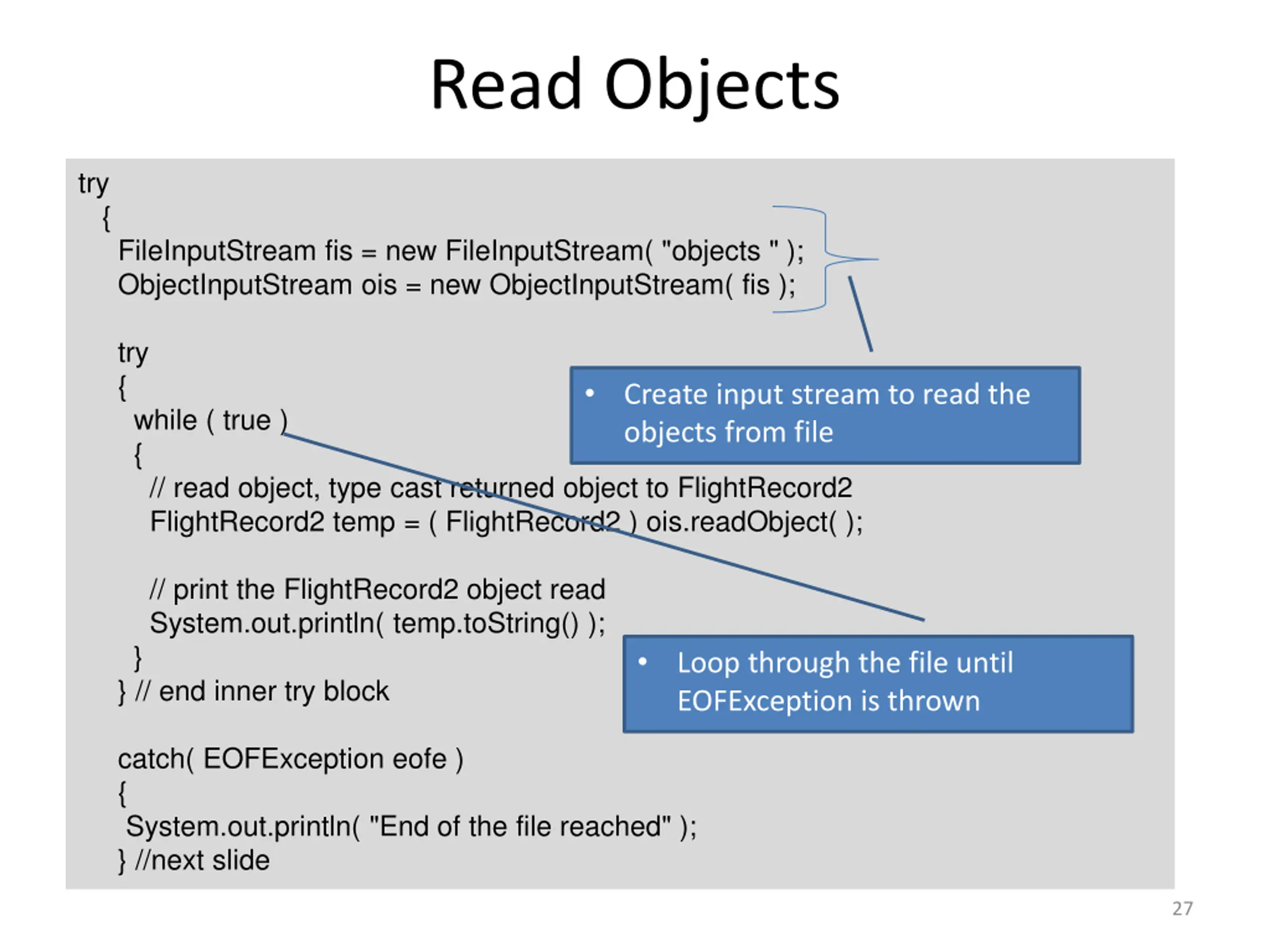 Read Objects

try
{
FileInputStream fis = new FileInputStream( "objects " );
ObjectInputStream ois = new ObjectInputStream( fis );

try
{
while ( true )
{
// read object, type cast returned object to FlightRecord2
FlightRecord2 temp = ( FlightRecord2 ) ois.readObject( );

// print the FlightRecord2 object read
System.out.println( temp.toString() );
}
} // end inner try block

catch( EOFException eofe )
{
System.out.println( "End of the file reached" );
} //next slide

• Create input stream to read the objects from file

• Loop through the file until EOFException is thrown

27